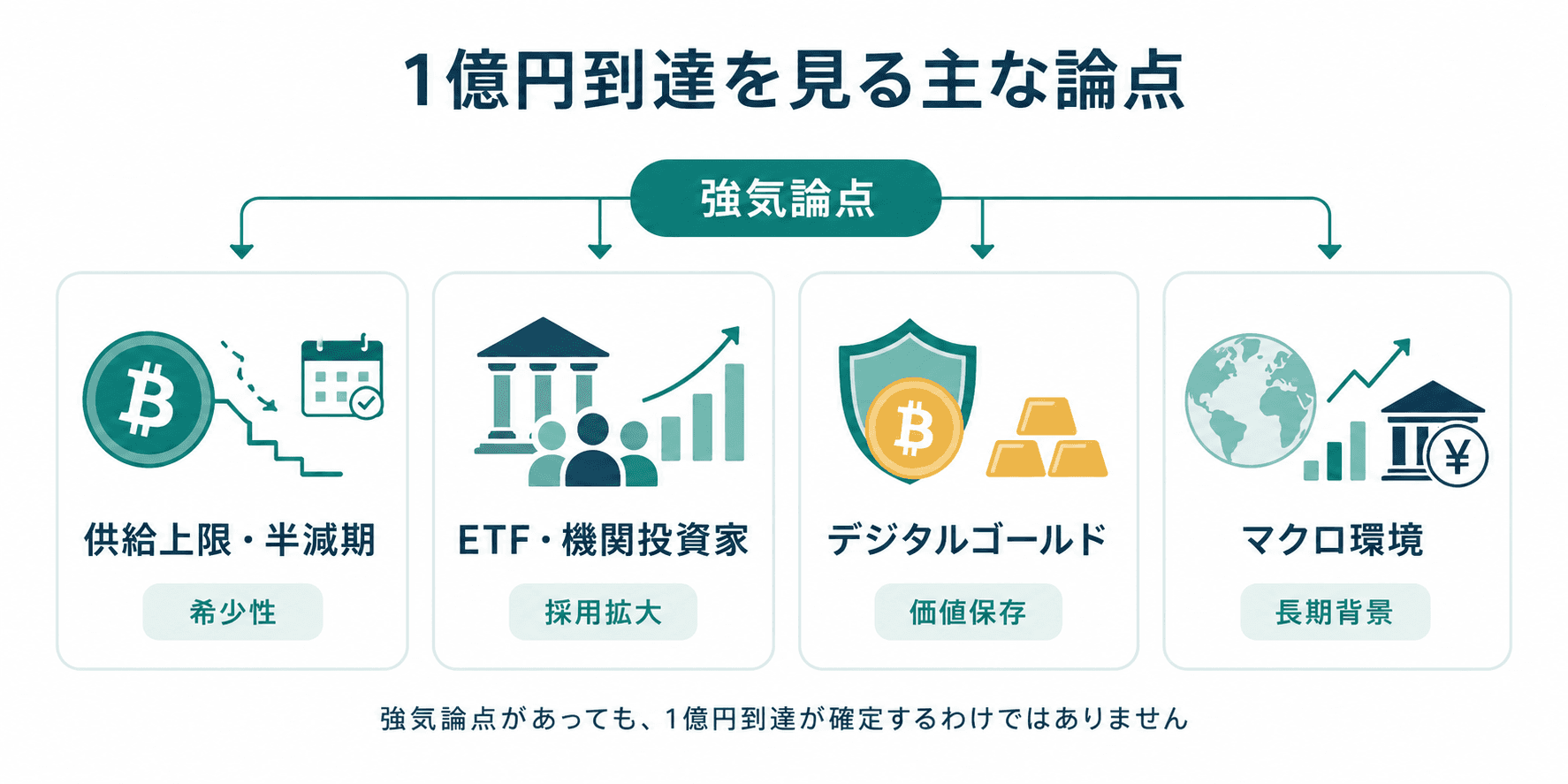 1億円到達を見る主な論点

強気論点

供給上限・半減期

希少性

ETF・機関投資家

採用拡大

デジタルゴールド

価値保存

マクロ環境

長期背景

強気論点があっても、1億円到達が確定するわけではありません